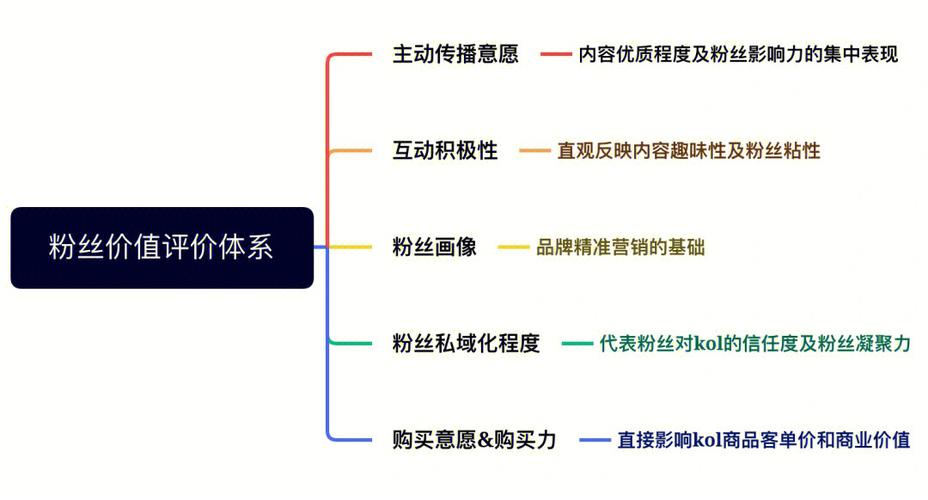 粉丝价值评价体系

主动传播意愿 内容优质程度及粉丝影响力的集中表现

互动积极性 直观反映内容趣味性及粉丝粘性

粉丝画像 品牌精准营销的基础

粉丝私域化程度 代表粉丝对kol的信任度及粉丝凝聚力

购买意愿&购买力 直接影响kol商品客单价和商业价值